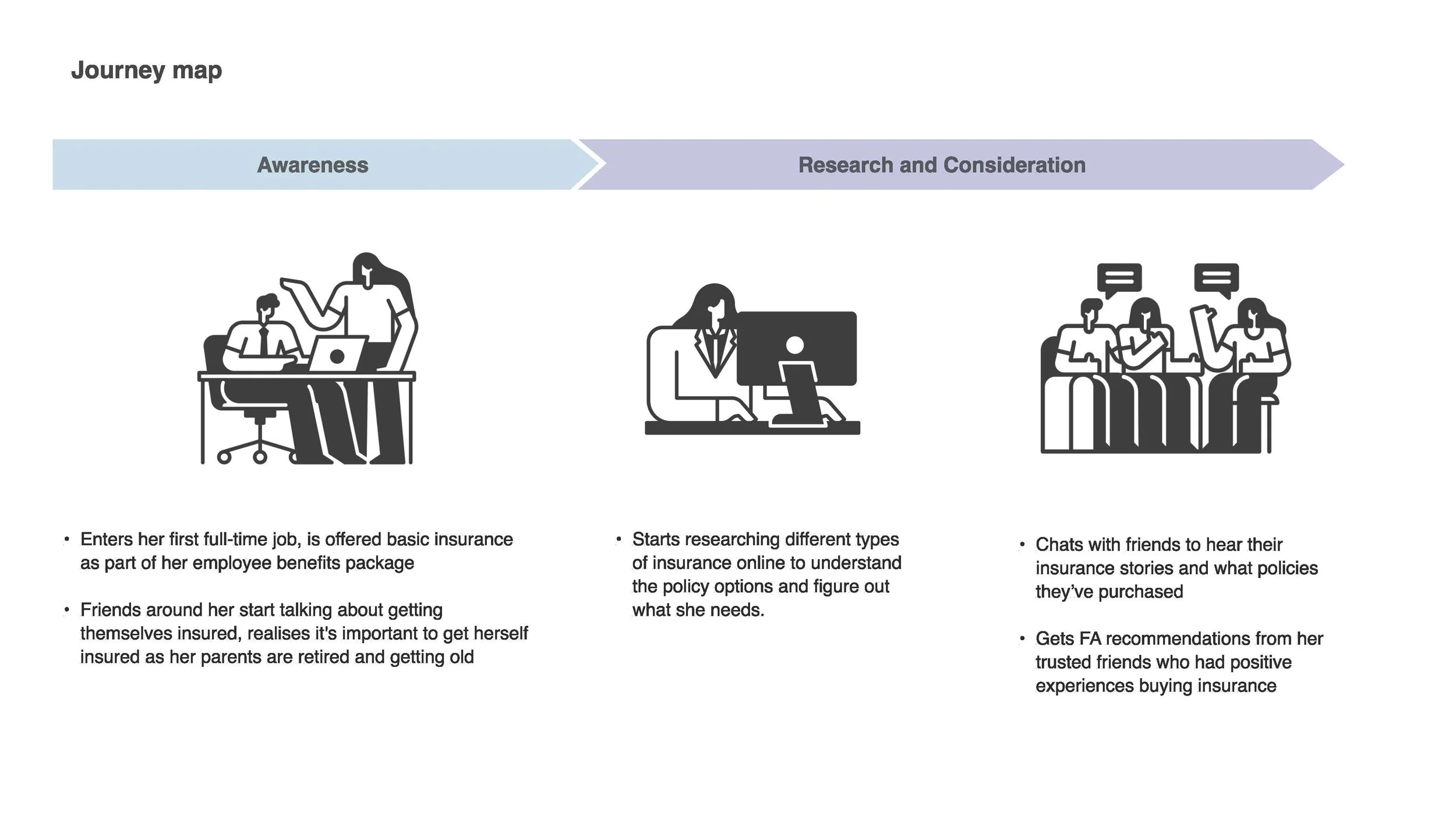 Journey map

Awareness

Research and Consideration

• Enters her first full-time job, is offered basic insurance as part of her employee benefits package

• Friends around her start talking about getting themselves insured, realises it's important to get herself insured as her parents are retired and getting old

• Starts researching different types of insurance online to understand the policy options and figure out what she needs.

• Chats with friends to hear their insurance stories and what policies they've purchased

• Gets FA recommendations from her trusted friends who had positive experiences buying insurance